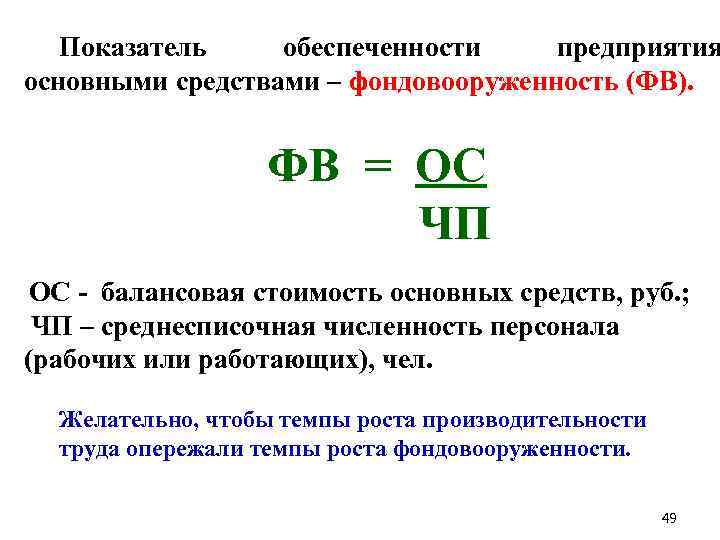 Показатель обеспеченности предприятия основными средствами – фондовооруженность (ФВ).

$ФВ = \frac{ОС}{ЧП}$

ОС - балансовая стоимость основных средств, руб.;
ЧП – среднесписочная численность персонала (рабочих или работающих), чел.

Желательно, чтобы темпы роста производительности труда опережали темпы роста фондовооруженности.

49